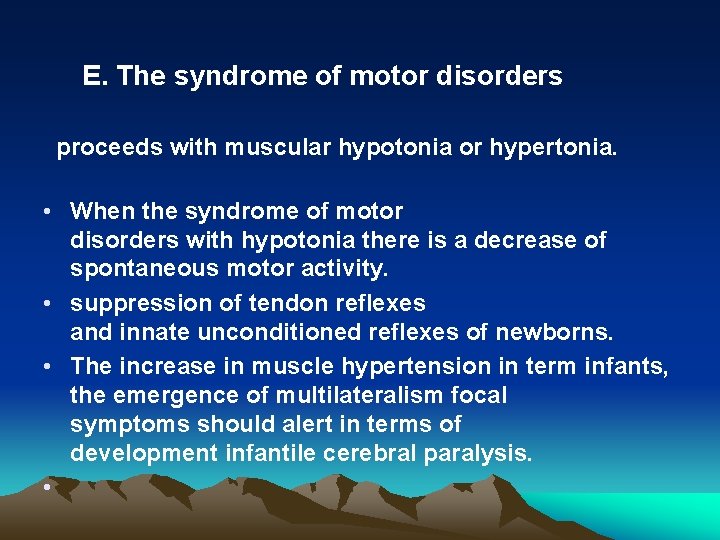 E. The syndrome of motor disorders

proceeds with muscular hypotonia or hypertonia.

• When the syndrome of motor disorders with hypotonia there is a decrease of spontaneous motor activity.
• suppression of tendon reflexes and innate unconditioned reflexes of newborns.
• The increase in muscle hypertension in term infants, the emergence of multilateralism focal symptoms should alert in terms of development infantile cerebral paralysis.
•